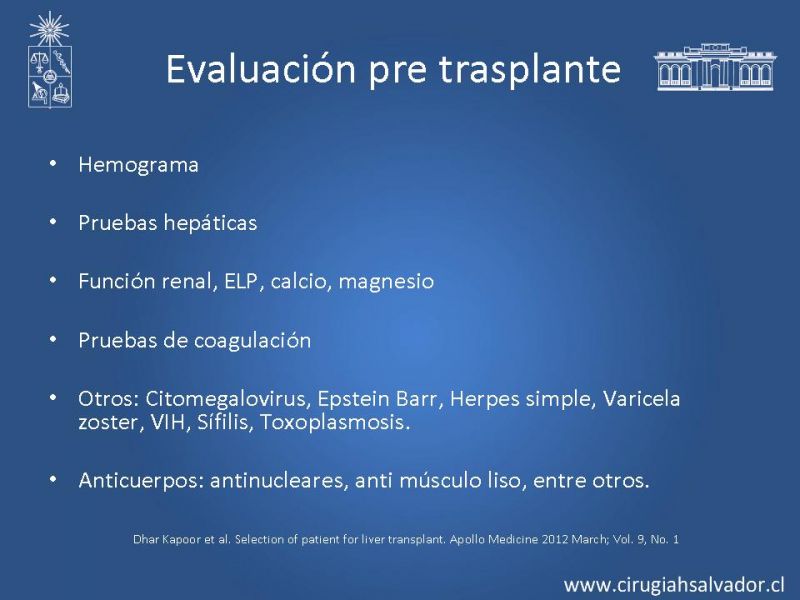 Evaluación pre trasplante

• Hemograma

• Pruebas hepáticas

• Función renal, ELP, calcio, magnesio

• Pruebas de coagulación

• Otros: Citomegalovirus, Epstein Barr, Herpes simple, Varicela zoster, VIH, Sífilis, Toxoplasmosis.

• Anticuerpos: antinucleares, anti músculo liso, entre otros.

Dhar Kapoor et al. Selection of patient for liver transplant. Apollo Medicine 2012 March; Vol. 9, No. 1

www.cirugiahsalvador.cl